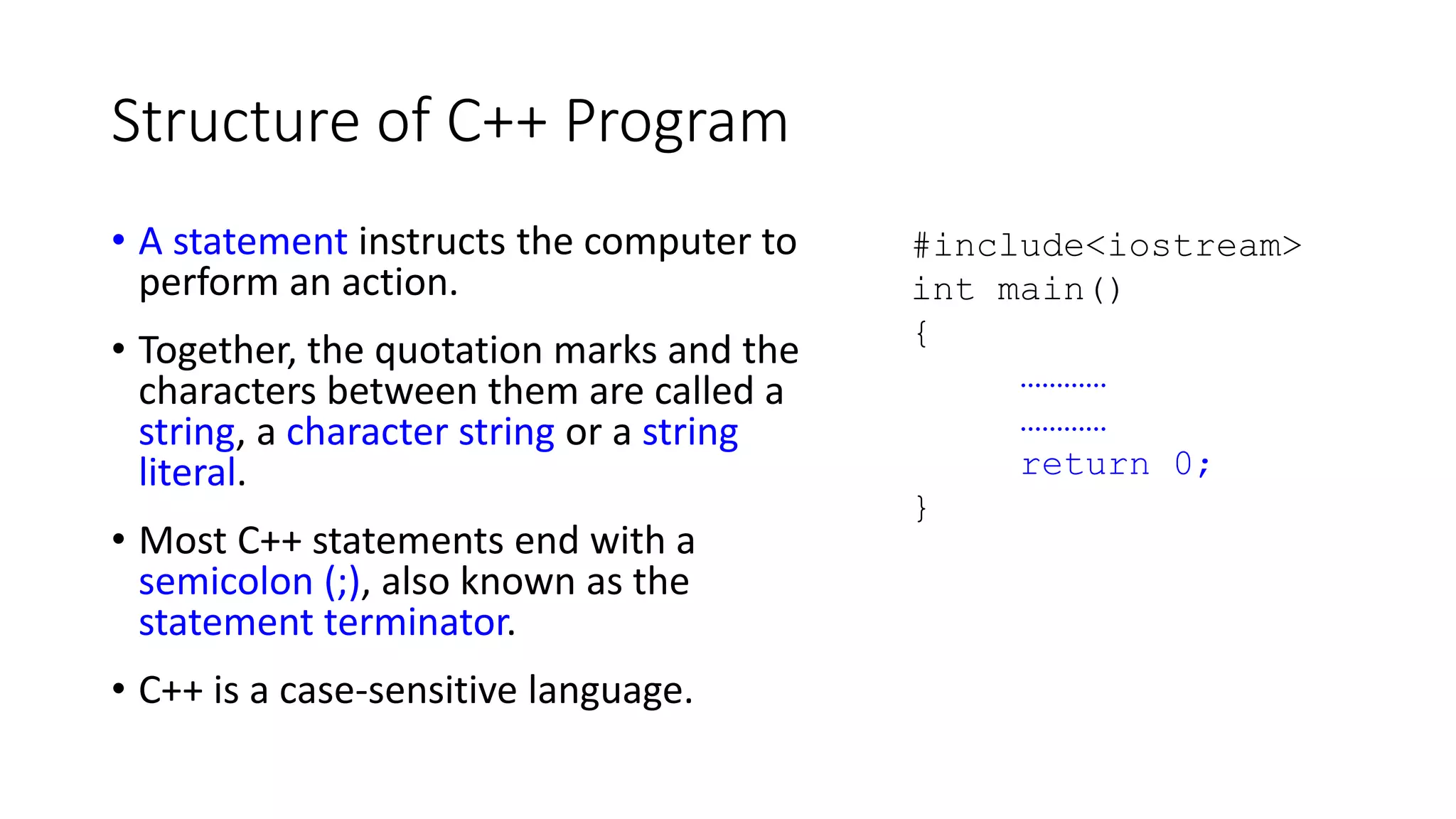 Structure of C++ Program

• A statement instructs the computer to perform an action.

• Together, the quotation marks and the characters between them are called a string, a character string or a string literal.

• Most C++ statements end with a semicolon (;), also known as the statement terminator.

• C++ is a case-sensitive language.

#include<iostream>
int main()
{
............
............
return 0;
}